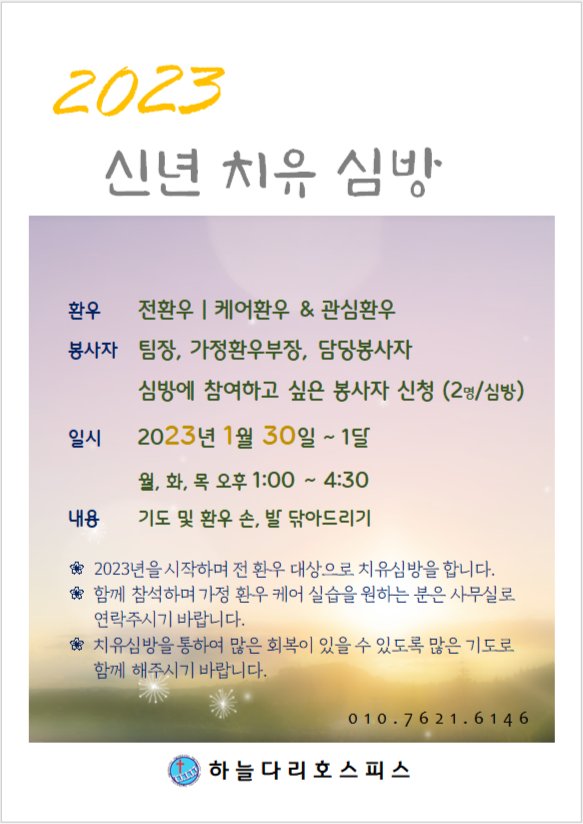 2023

신년 치유 심방

환우 전환우 | 케어환우 & 관심환우

봉사자 팀장, 가정환우부장, 담당봉사자

심방에 참여하고 싶은 봉사자 신청 (2명/심방)

일시 2023년 1월 30일 ~ 1달

월, 화, 목 오후 1:00 ~ 4:30

내용 기도 및 환우 손, 발 닦아드리기

❀ 2023년을 시작하며 전 환우 대상으로 치유심방을 합니다.
❀ 함께 참석하며 가정 환우 케어 실습을 원하는 분은 사무실로 연락주시기 바랍니다.
❀ 치유심방을 통하여 많은 회복이 있을 수 있도록 많은 기도로 함께 해주시기 바랍니다.

010.7621.6146

하늘다리호스피스